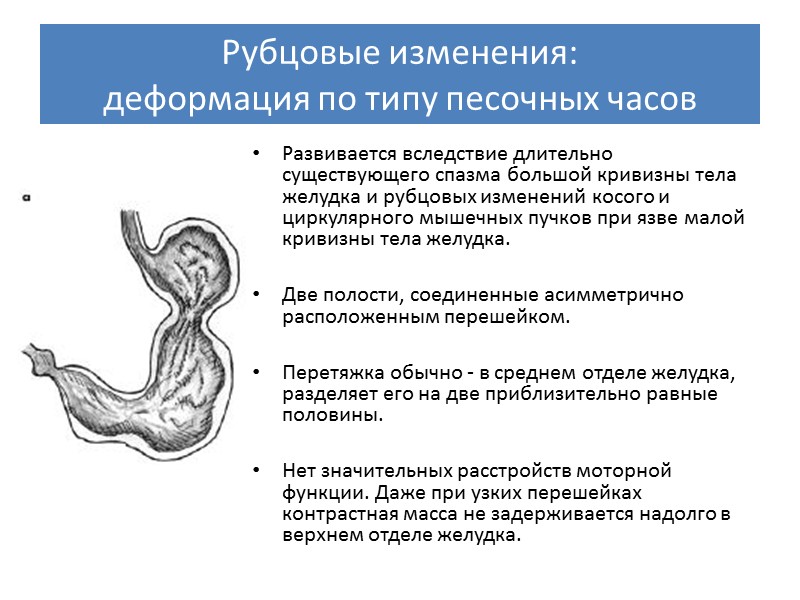 Рубцовые изменения:
деформация по типу песочных часов

а

• Развивается вследствие длительно существующего спазма большой кривизны тела желудка и рубцовых изменений косого и циркулярного мышечных пучков при язве малой кривизны тела желудка.

• Две полости, соединенные асимметрично расположенным перешейком.

• Перетяжка обычно - в среднем отделе желудка, разделяет его на две приблизительно равные половины.

• Нет значительных расстройств моторной функции. Даже при узких перешейках контрастная масса не задерживается надолго в верхнем отделе желудка.